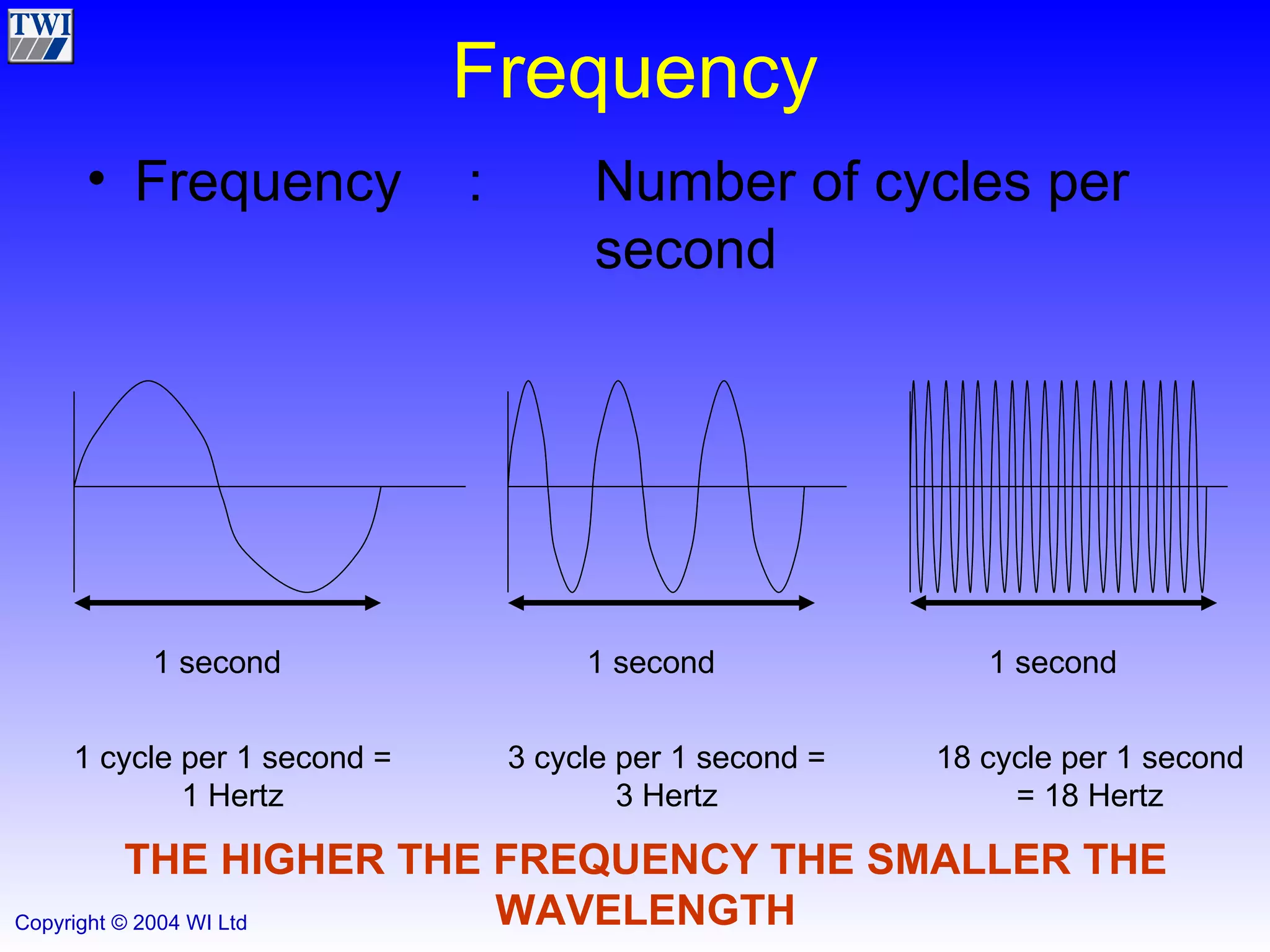 TWI

Frequency

• Frequency : Number of cycles per second

1 second

1 second

1 second

1 cycle per 1 second = 1 Hertz

3 cycle per 1 second = 3 Hertz

18 cycle per 1 second = 18 Hertz

THE HIGHER THE FREQUENCY THE SMALLER THE WAVELENGTH

Copyright © 2004 WI Ltd